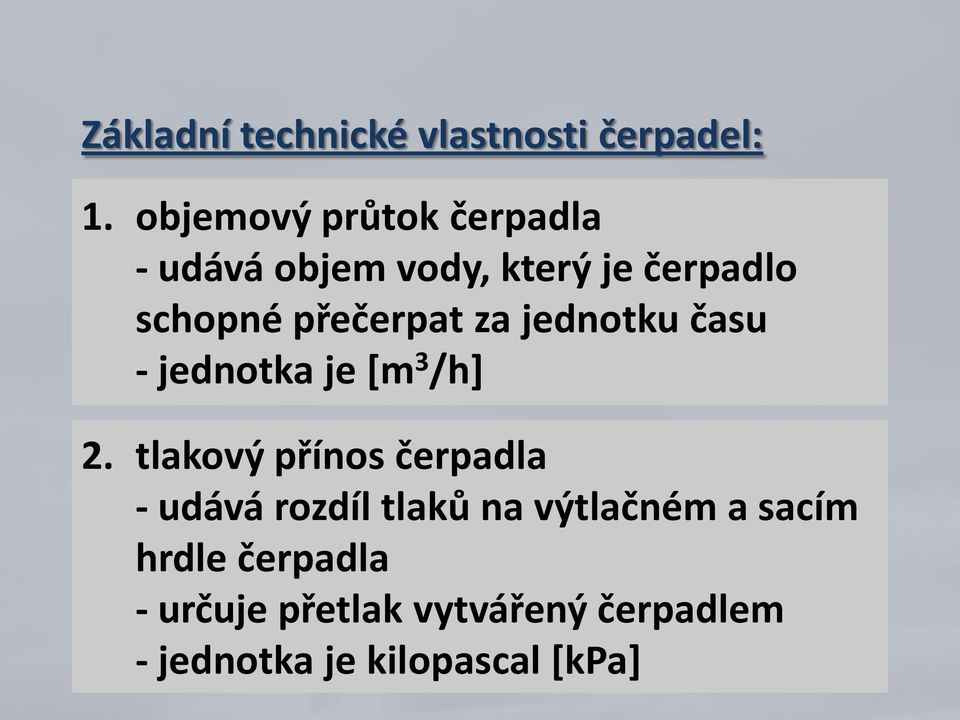 Základní technické vlastnosti čerpadel:

1. objemový průtok čerpadla
- udává objem vody, který je čerpadlo schopné přečerpat za jednotku času
- jednotka je [$m^3/h$]

2. tlakový přínos čerpadla
- udává rozdíl tlaků na výtlačném a sacím hrdle čerpadla
- určuje přetlak vytvářený čerpadlem
- jednotka je kilopascal [kPa]